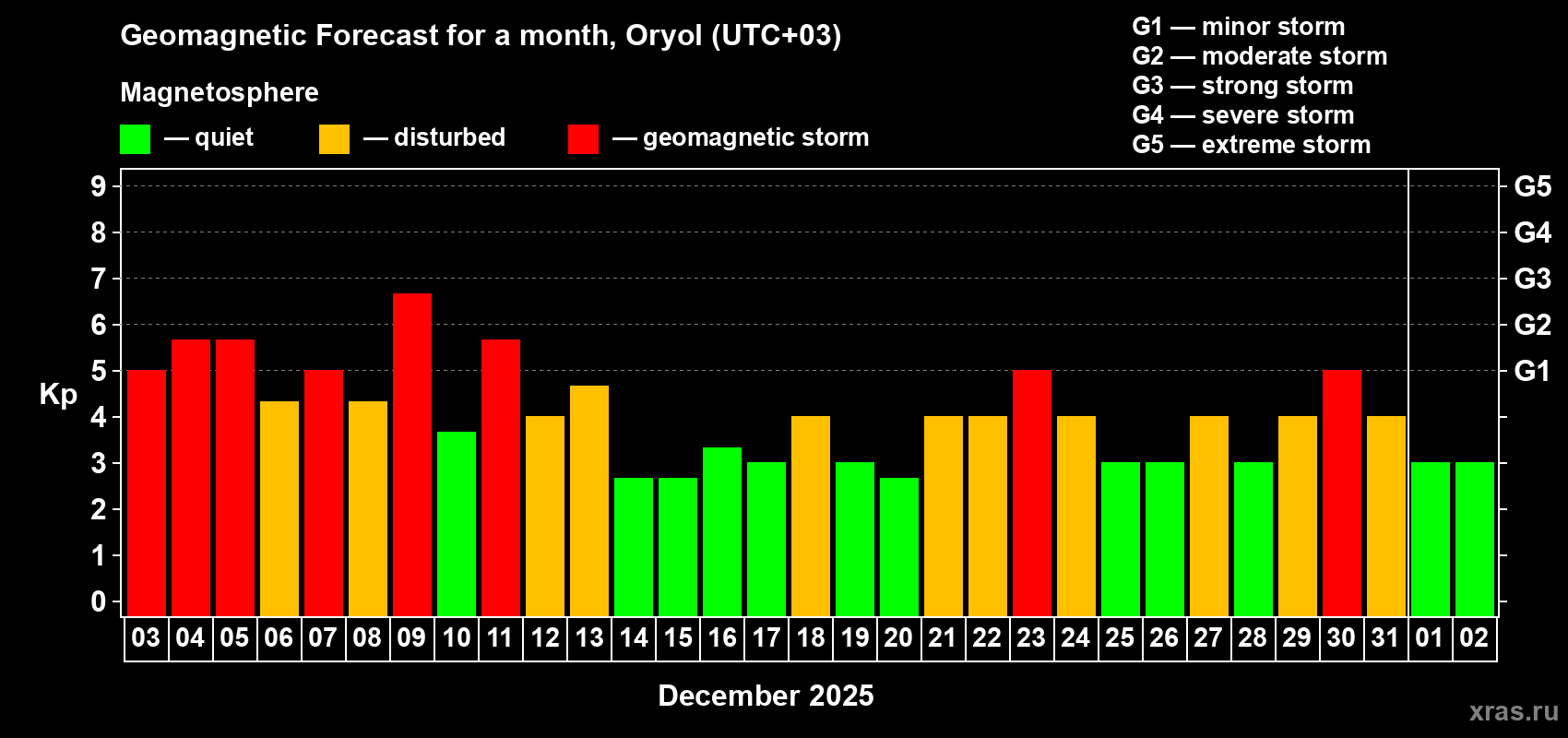 Geomagnetic Forecast for a month, Oryol (UTC+03)

Magnetosphere

— quiet — disturbed — geomagnetic storm

G1 — minor storm
G2 — moderate storm
G3 — strong storm
G4 — severe storm
G5 — extreme storm

Kp

9
8
7
6
5
4
3
2
1
0

G5
G4
G3
G2
G1

03 04 05 06 07 08 09 10 11 12 13 14 15 16 17 18 19 20 21 22 23 24 25 26 27 28 29 30 31 01 02

December 2025

xras.ru